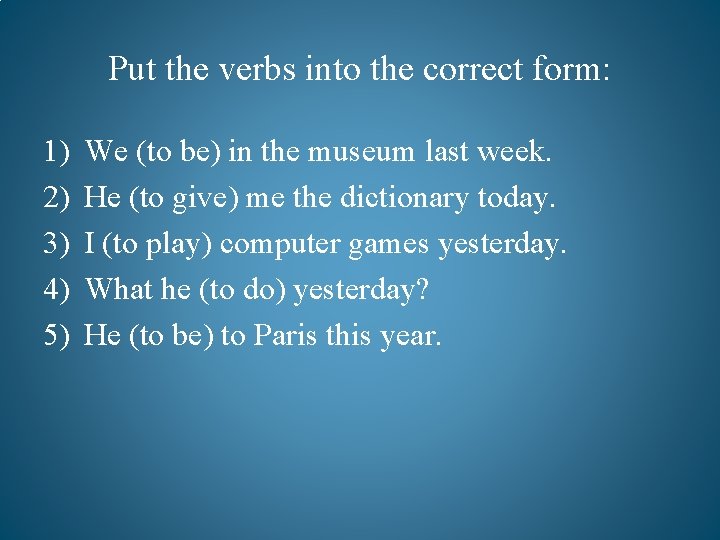 Put the verbs into the correct form:

1) We (to be) in the museum last week.
2) He (to give) me the dictionary today.
3) I (to play) computer games yesterday.
4) What he (to do) yesterday?
5) He (to be) to Paris this year.